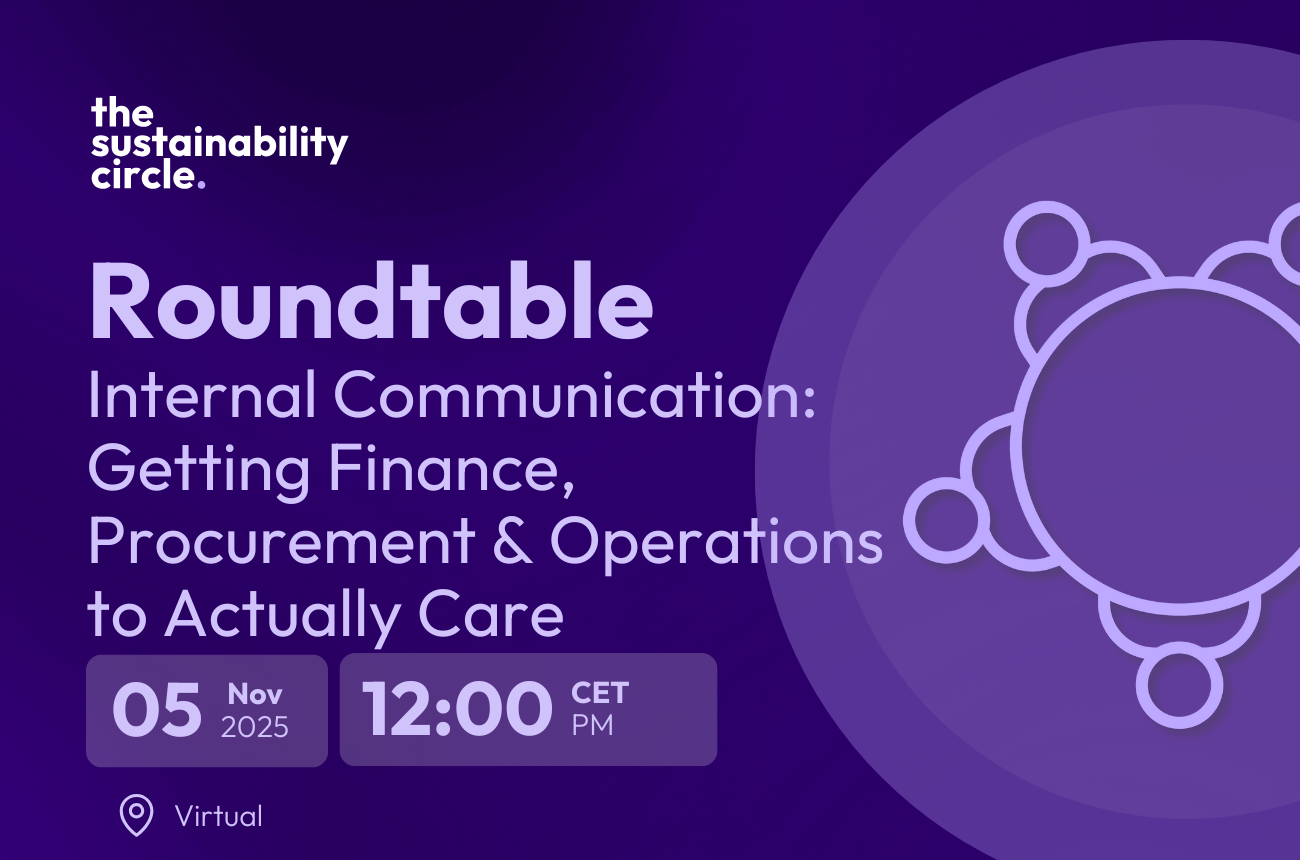 the sustainability circle.

Roundtable

Internal Communication: Getting Finance, Procurement & Operations to Actually Care

05 Nov 2025

12:00 CET PM

Virtual